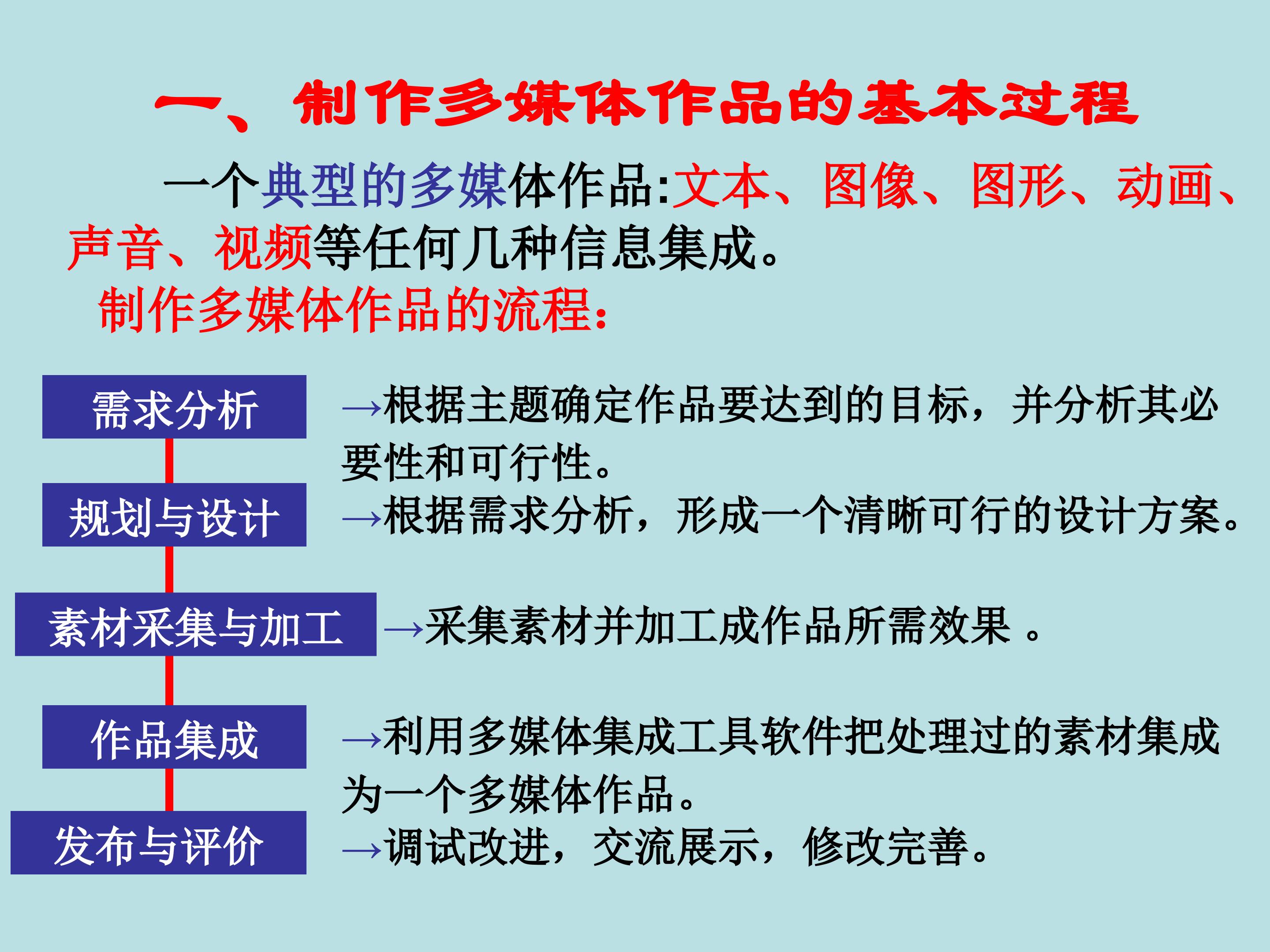 一、制作多媒体作品的基本过程

一个典型的多媒体作品:文本、图像、图形、动画、声音、视频等任何几种信息集成。

制作多媒体作品的流程:

需求分析

→根据主题确定作品要达到的目标，并分析其必要性和可行性。

规划与设计

→根据需求分析，形成一个清晰可行的设计方案。

素材采集与加工

→采集素材并加工成作品所需效果 。

作品集成

→利用多媒体集成工具软件把处理过的素材集成为一个多媒体作品。

发布与评价

→调试改进，交流展示，修改完善。